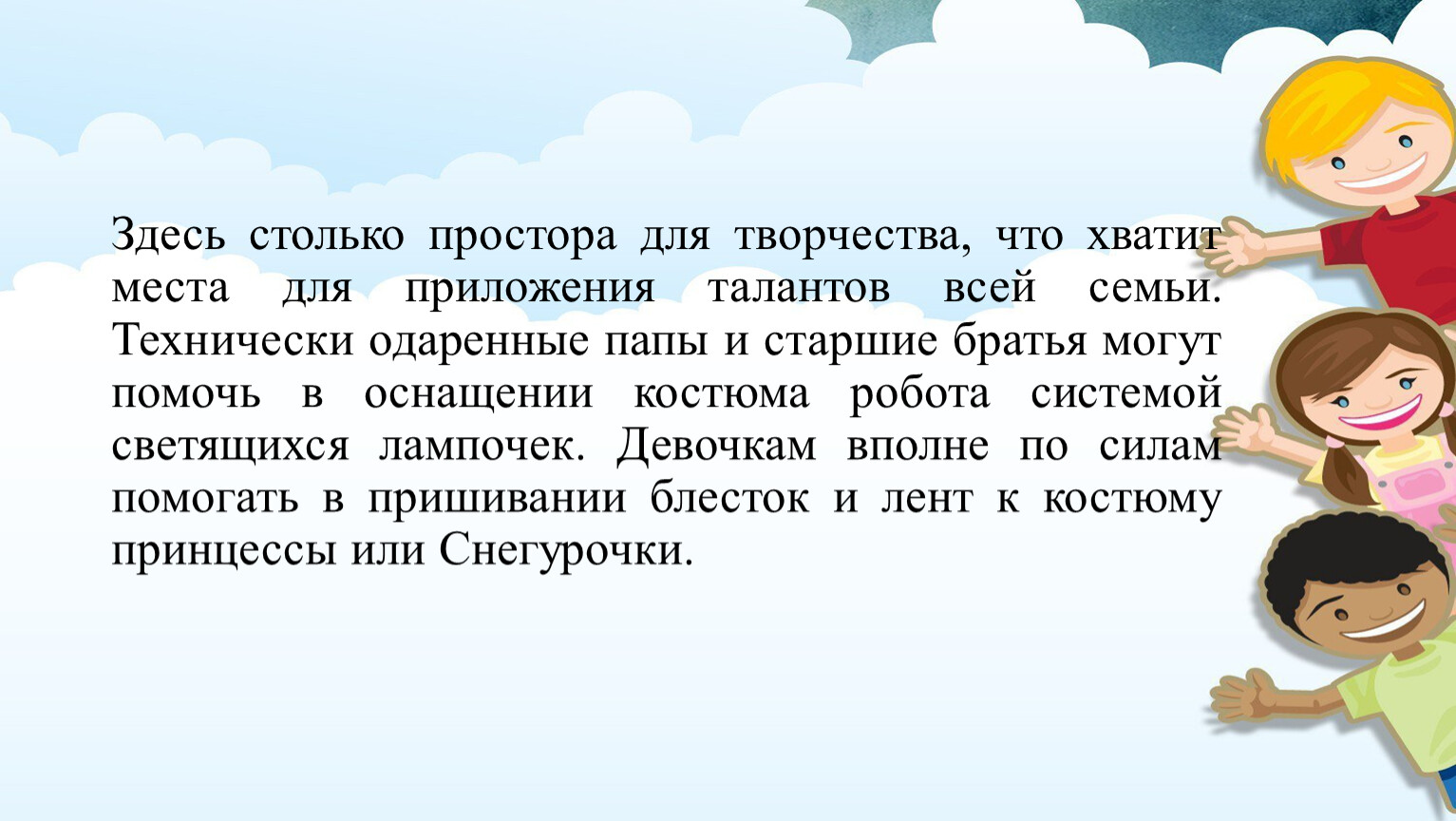 Здесь столько простора для творчества, что хватит места для приложения талантов всей семьи. Технически одаренные папы и старшие братья могут помочь в оснащении костюма робота системой светящихся лампочек. Девочкам вполне по силам помогать в пришивании блесток и лент к костюму принцессы или Снегурочки.